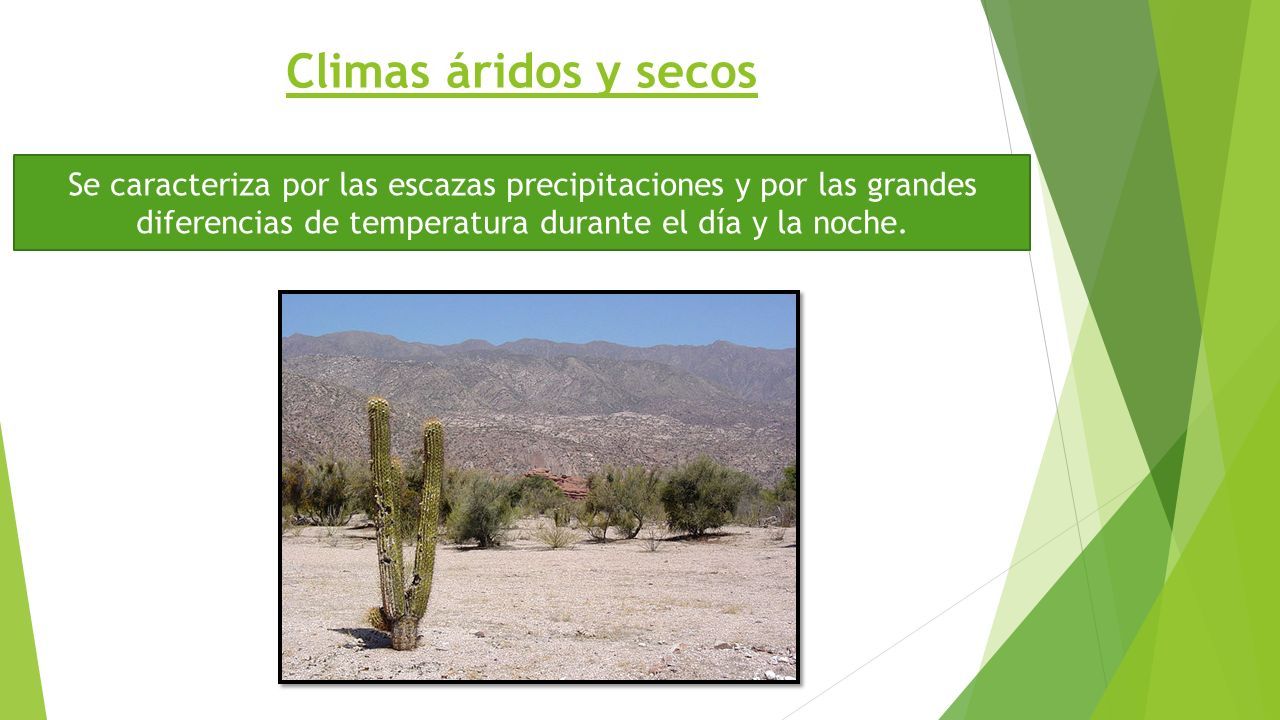 Climas áridos y secos

Se caracteriza por las escazas precipitaciones y por las grandes diferencias de temperatura durante el día y la noche.